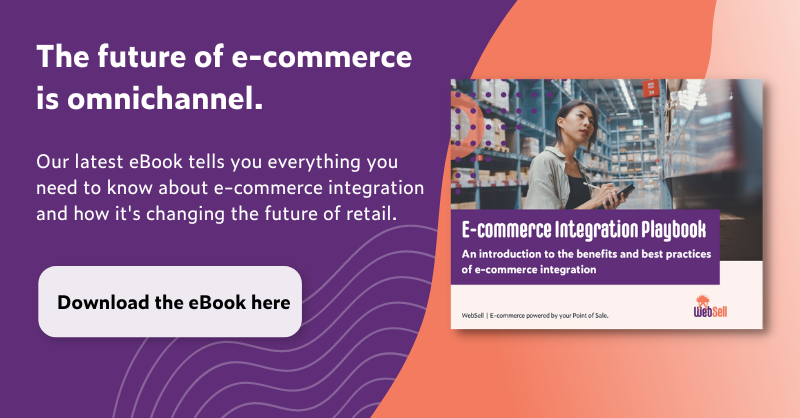 The future of e-commerce is omnichannel.

Our latest eBook tells you everything you need to know about e-commerce integration and how it's changing the future of retail.

Download the eBook here

E-commerce Integration Playbook

An introduction to the benefits and best practices of e-commerce integration

WebSell | E-commerce powered by your Point of Sale.

WebSell